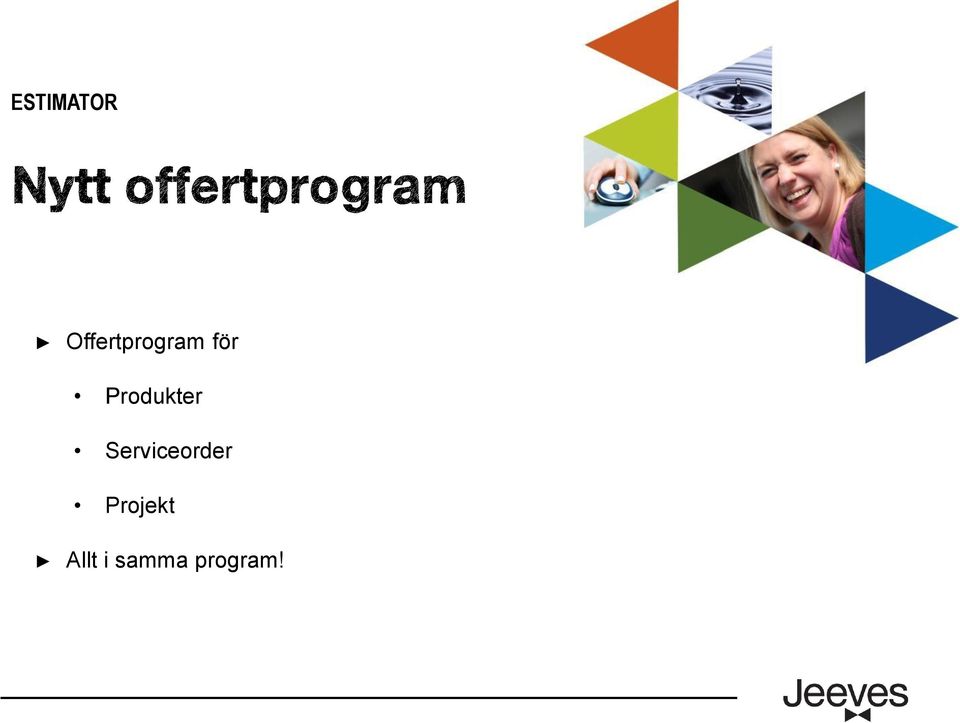 ESTIMATOR

Nytt offertprogram

► Offertprogram för

• Produkter

• Serviceorder

• Projekt

► Allt i samma program!

Jeeves